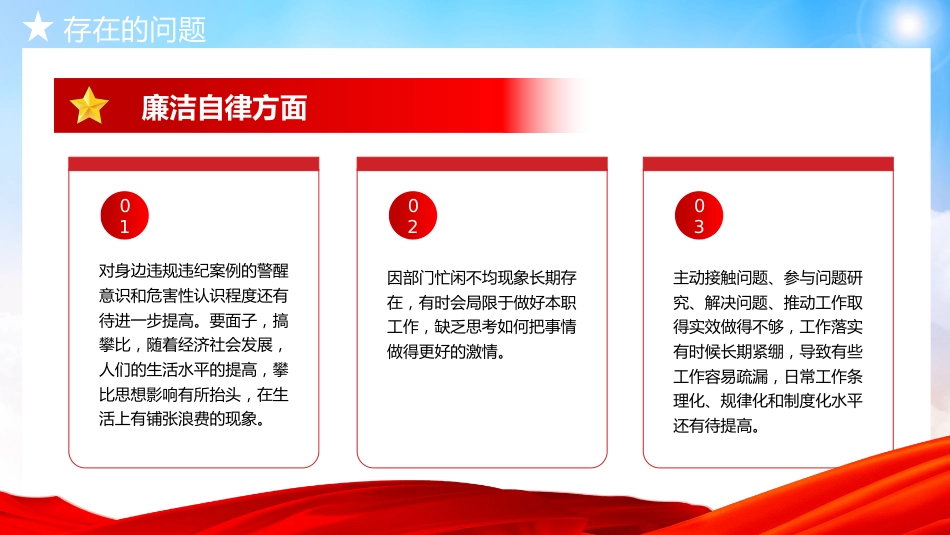 ★ 存在的问题

廉洁自律方面

01

对身边违规违纪案例的警醒意识和危害性认识程度还有待进一步提高。要面子，搞攀比，随着经济社会发展，人们的生活水平的提高，攀比思想影响有所抬头，在生活上有铺张浪费的现象。

02

因部门忙闲不均现象长期存在，有时会局限于做好本职工作，缺乏思考如何把事情做得更好的激情。

03

主动接触问题、参与问题研究、解决问题、推动工作取得实效做得不够，工作落实有时候长期紧绷，导致有些工作容易疏漏，日常工作条理化、规律化和制度化水平还有待提高。